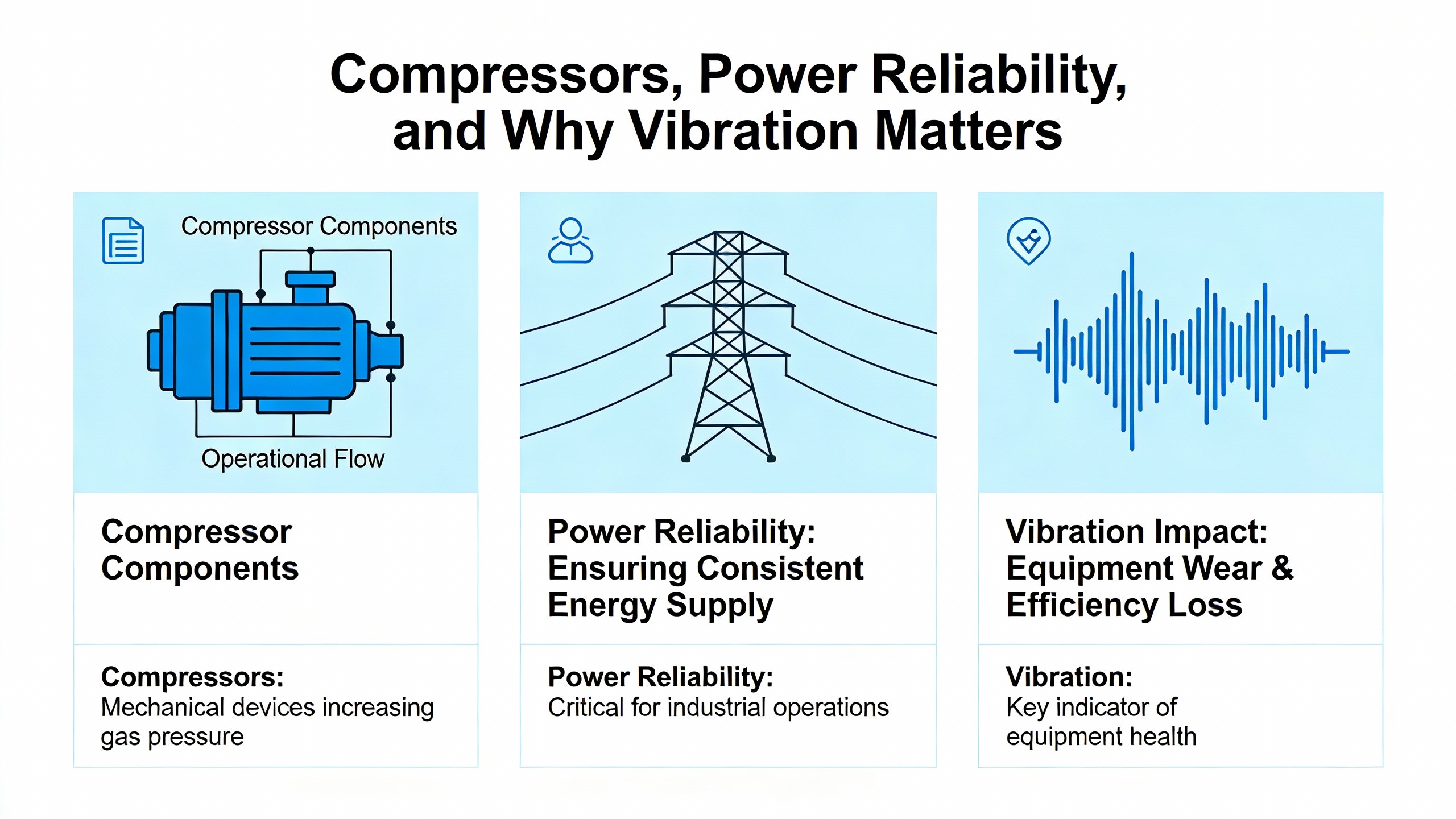 Compressors, Power Reliability, and Why Vibration Matters

Compressor Components

Operational Flow

Compressor Components

Compressors:
Mechanical devices increasing gas pressure

Power Reliability: Ensuring Consistent Energy Supply

Power Reliability:
Critical for industrial operations

Vibration Impact: Equipment Wear & Efficiency Loss

Vibration:
Key indicator of equipment health